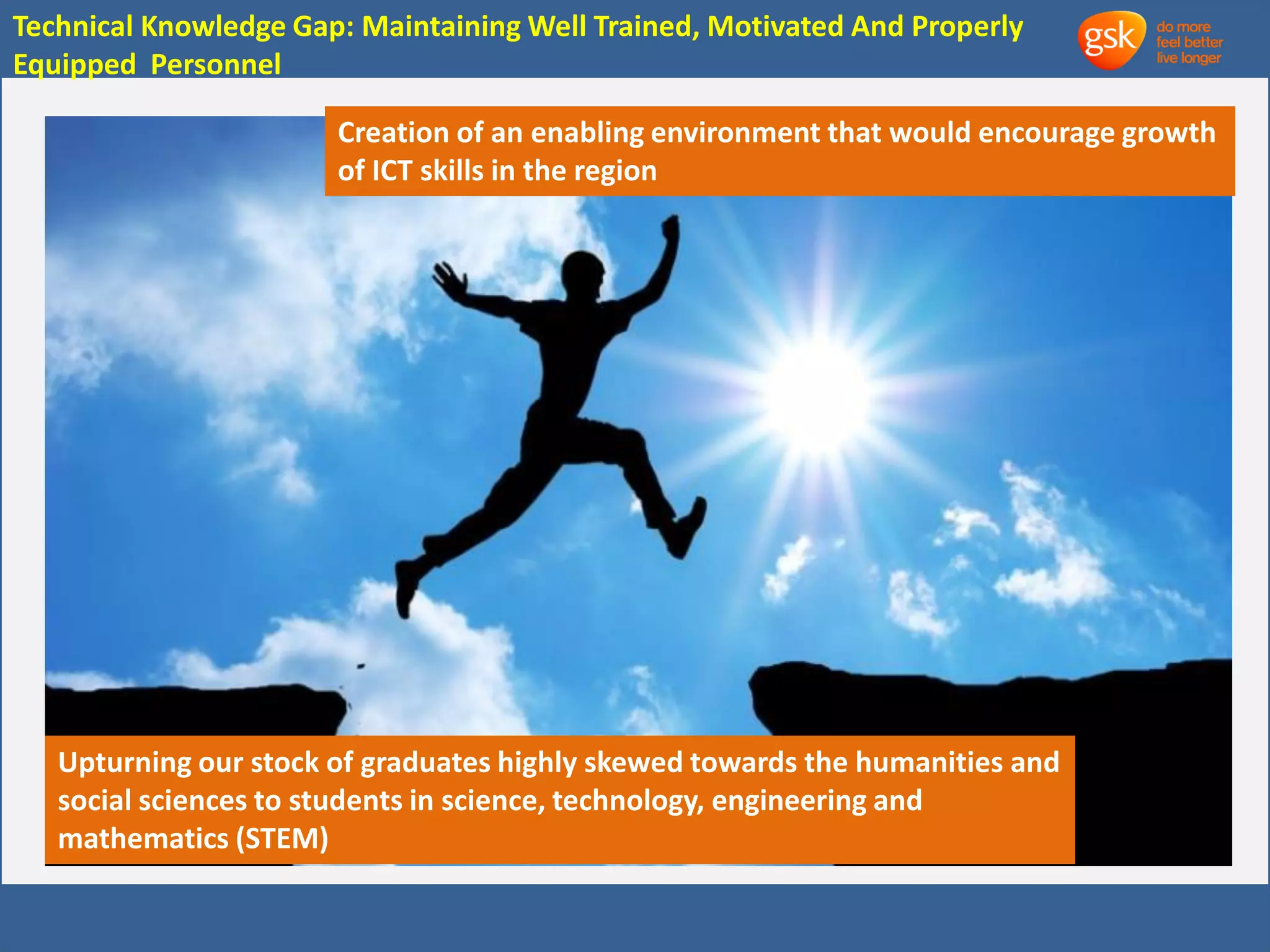 Technical Knowledge Gap: Maintaining Well Trained, Motivated And Properly Equipped Personnel

gsk
do more
feel better
live longer

Creation of an enabling environment that would encourage growth of ICT skills in the region

Upturning our stock of graduates highly skewed towards the humanities and social sciences to students in science, technology, engineering and mathematics (STEM)